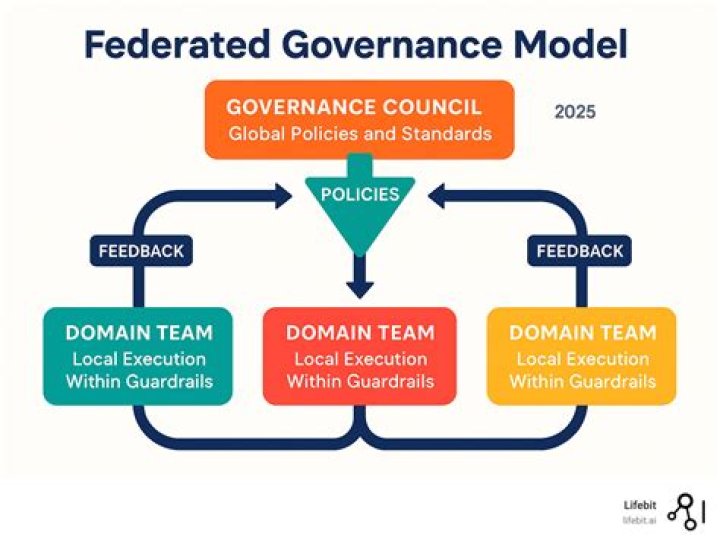 Federated Governance Model

GOVERNANCE COUNCIL
Global Policies and Standards

2025

POLICIES

FEEDBACK

FEEDBACK

DOMAIN TEAM
Local Execution
Within Guardrails

DOMAIN TEAM
Local Execution
Within Guardrails

DOMAIN TEAM
Local Execution
Within Guardrails

Lifebit
lifebit.ai